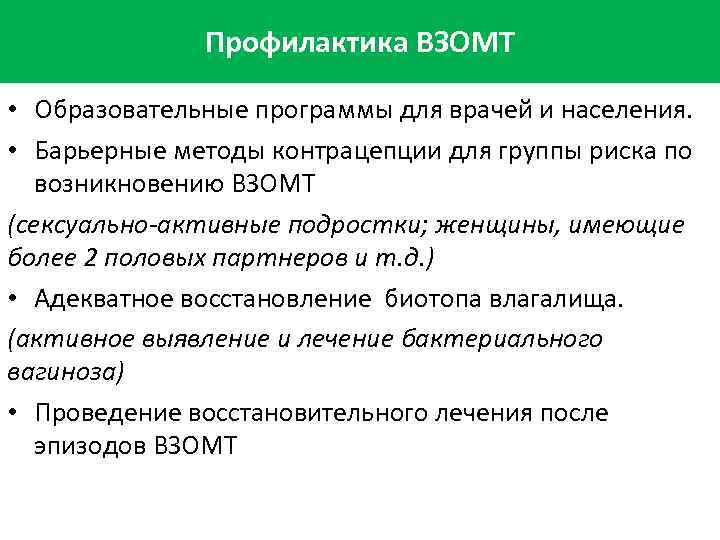 Профилактика ВЗОМТ

• Образовательные программы для врачей и населения.

• Барьерные методы контрацепции для группы риска по возникновению ВЗОМТ

(сексуально-активные подростки; женщины, имеющие более 2 половых партнеров и т.д.)

• Адекватное восстановление биотопа влагалища.

(активное выявление и лечение бактериального вагиноза)

• Проведение восстановительного лечения после эпизодов ВЗОМТ